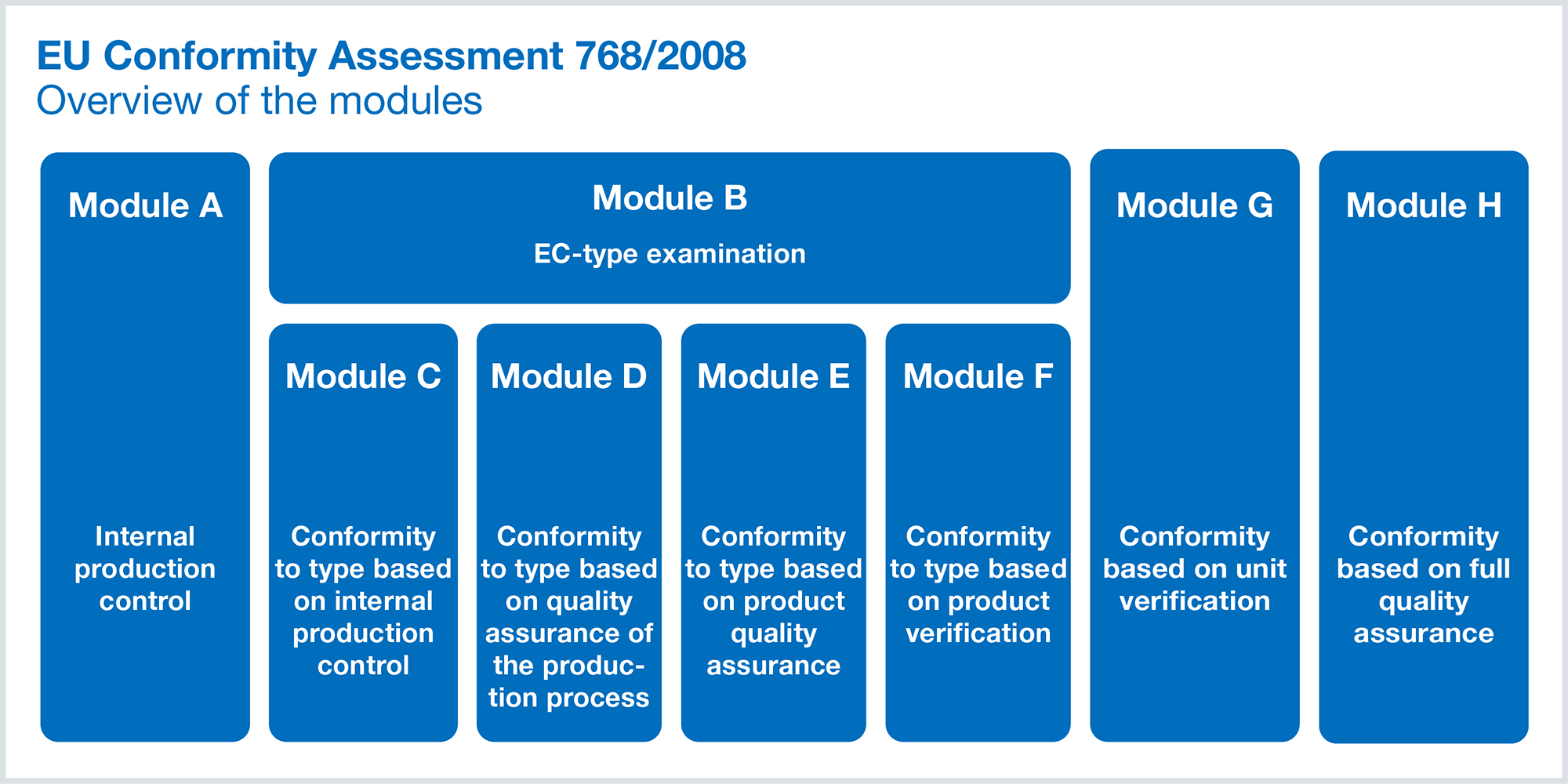 EU Conformity Assessment 768/2008
Overview of the modules

Module A

Internal production control

Module B

EC-type examination

Module C

Conformity to type based on internal production control

Module D

Conformity to type based on quality assurance of the production process

Module E

Conformity to type based on product quality assurance

Module F

Conformity to type based on product verification

Module G

Conformity based on unit verification

Module H

Conformity based on full quality assurance